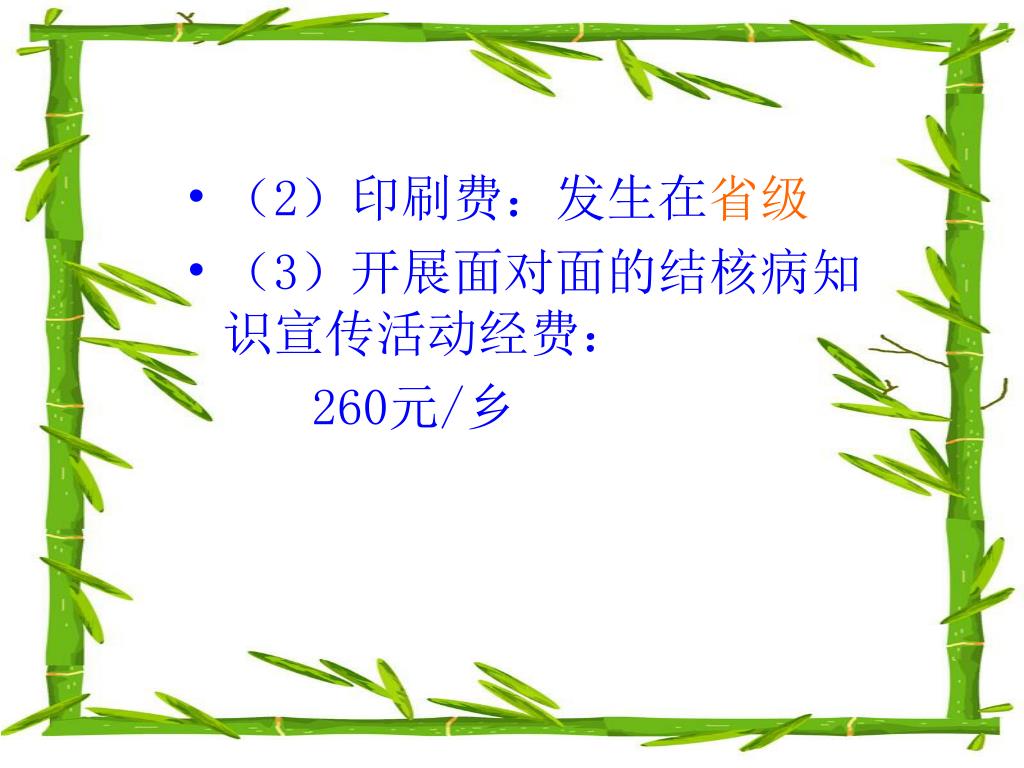 • （2）印刷费：发生在省级
• （3）开展面对面的结核病知识宣传活动经费：
260元/乡